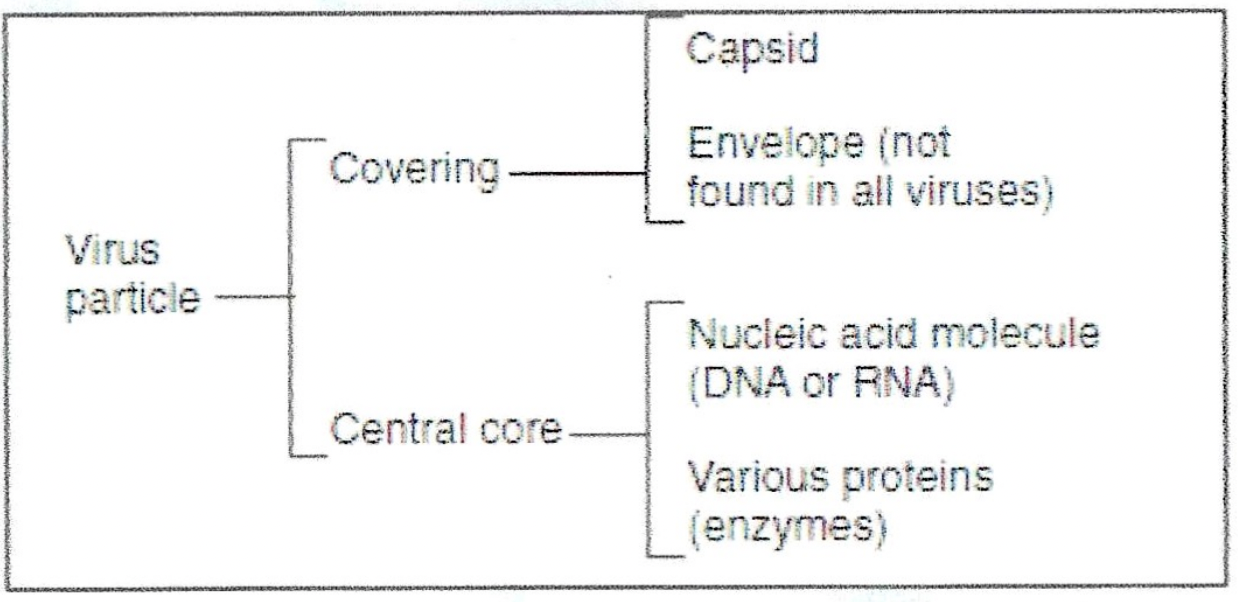 Virus particle

Covering

Capsid

Envelope (not found in all viruses)

Central core

Nucleic acid molecule (DNA or RNA)

Various proteins (enzymes)